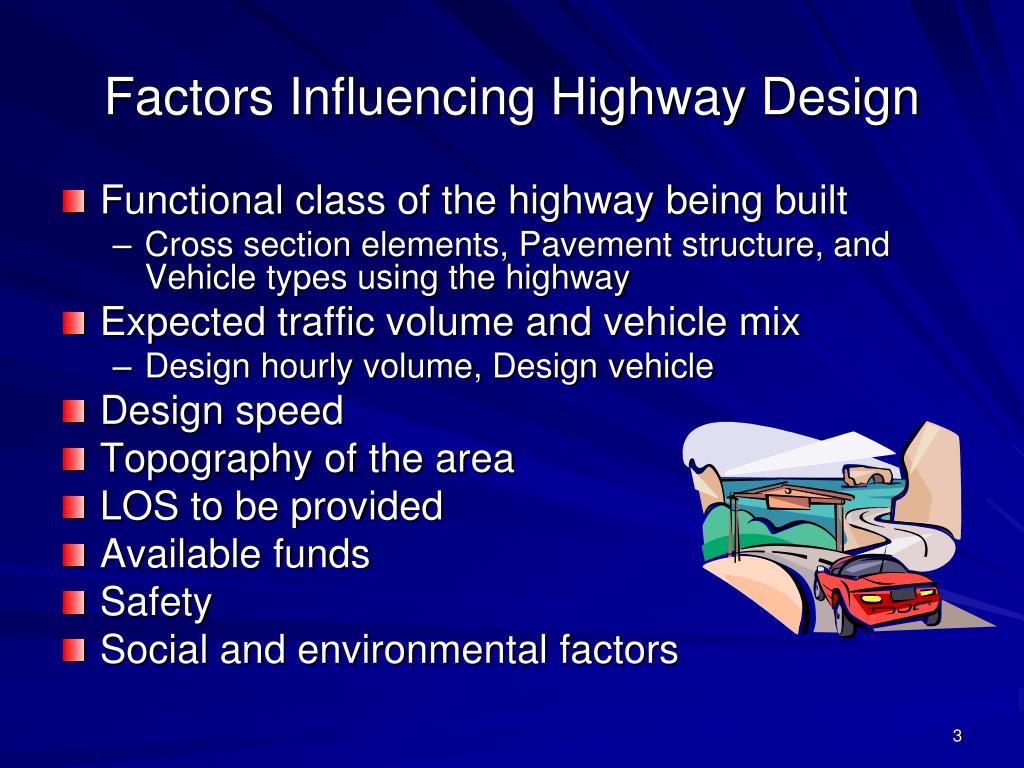 Factors Influencing Highway Design

Functional class of the highway being built
– Cross section elements, Pavement structure, and Vehicle types using the highway

Expected traffic volume and vehicle mix
– Design hourly volume, Design vehicle

Design speed

Topography of the area

LOS to be provided

Available funds

Safety

Social and environmental factors

3